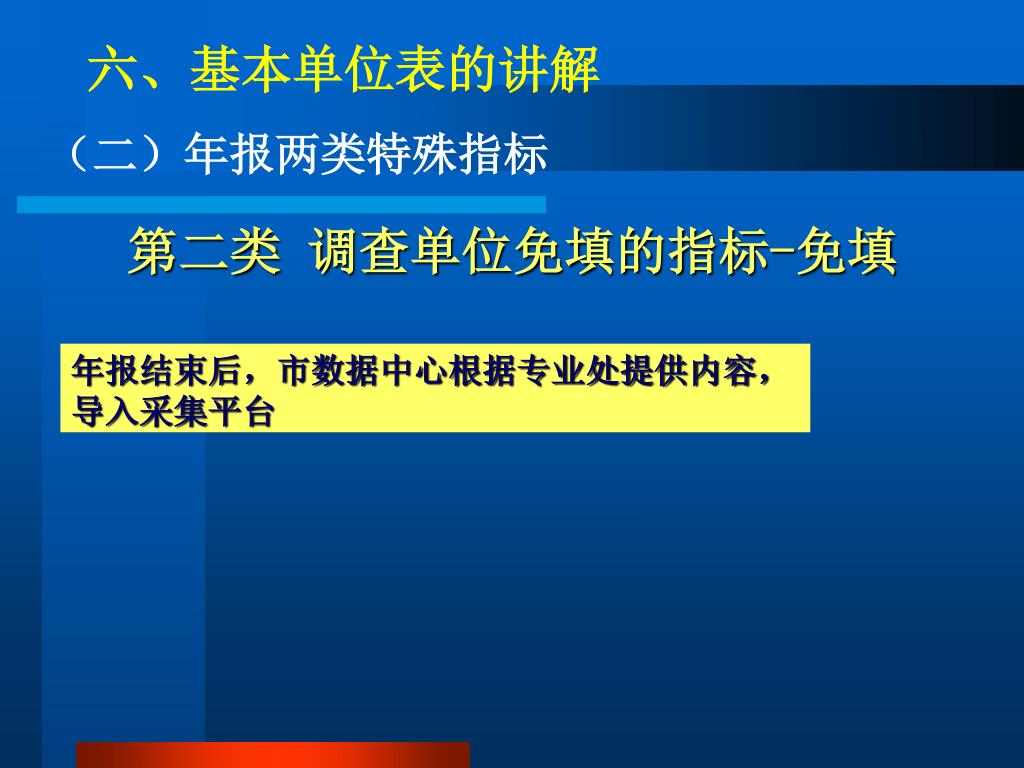 六、基本单位表的讲解

（二）年报两类特殊指标

第二类 调查单位免填的指标-免填

年报结束后，市数据中心根据专业处提供内容，导入采集平台